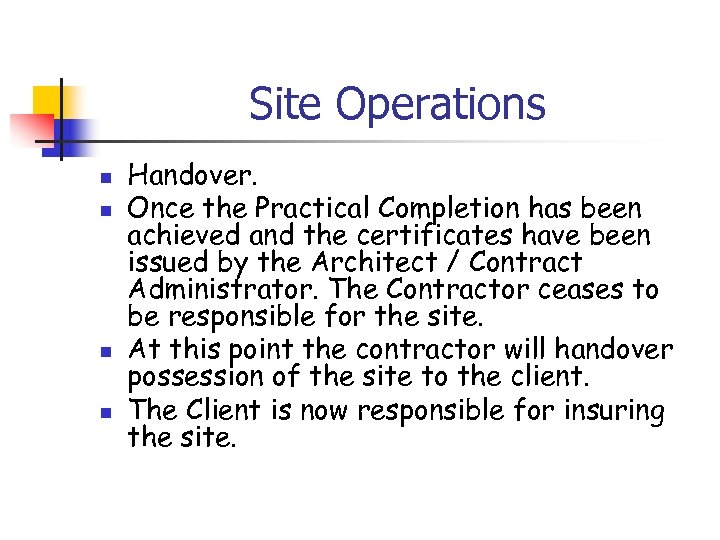 Site Operations

- Handover.
- Once the Practical Completion has been achieved and the certificates have been issued by the Architect / Contract Administrator. The Contractor ceases to be responsible for the site.
- At this point the contractor will handover possession of the site to the client.
- The Client is now responsible for insuring the site.